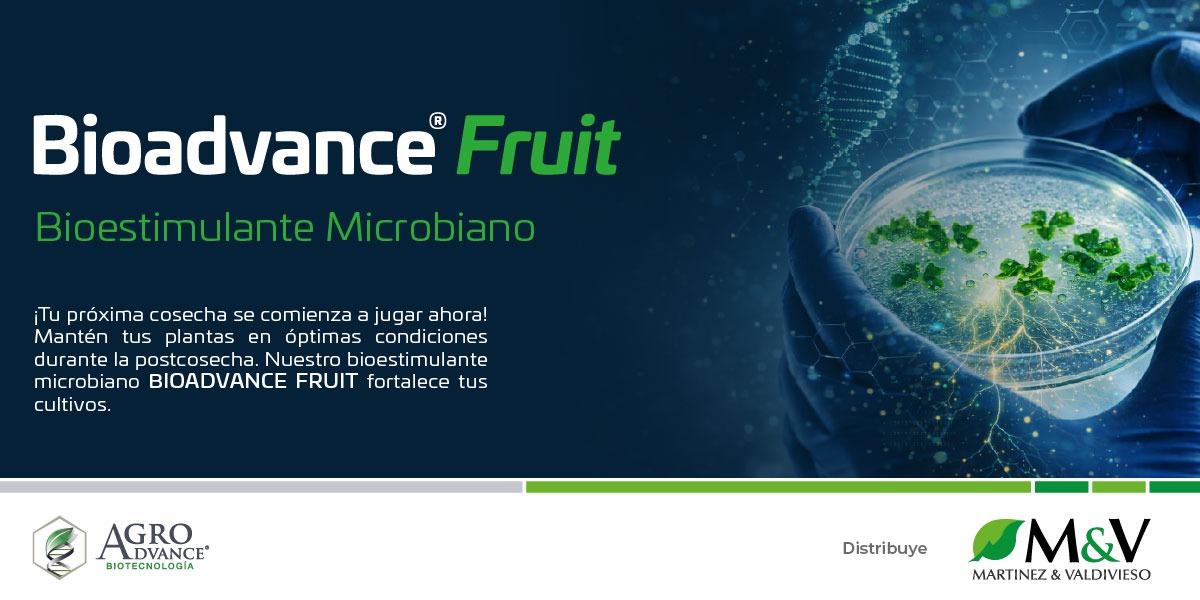 Bioadvance® Fruit

Bioestimulante Microbiano

¡Tu próxima cosecha se comienza a jugar ahora! Mantén tus plantas en óptimas condiciones durante la postcosecha. Nuestro bioestimulante microbiano BIOADVANCE FRUIT fortalece tus cultivos.

AGRO ADVANCE®
BIOTECNOLOGÍA

Distribuye

M&V
MARTINEZ & VALDIVIESO